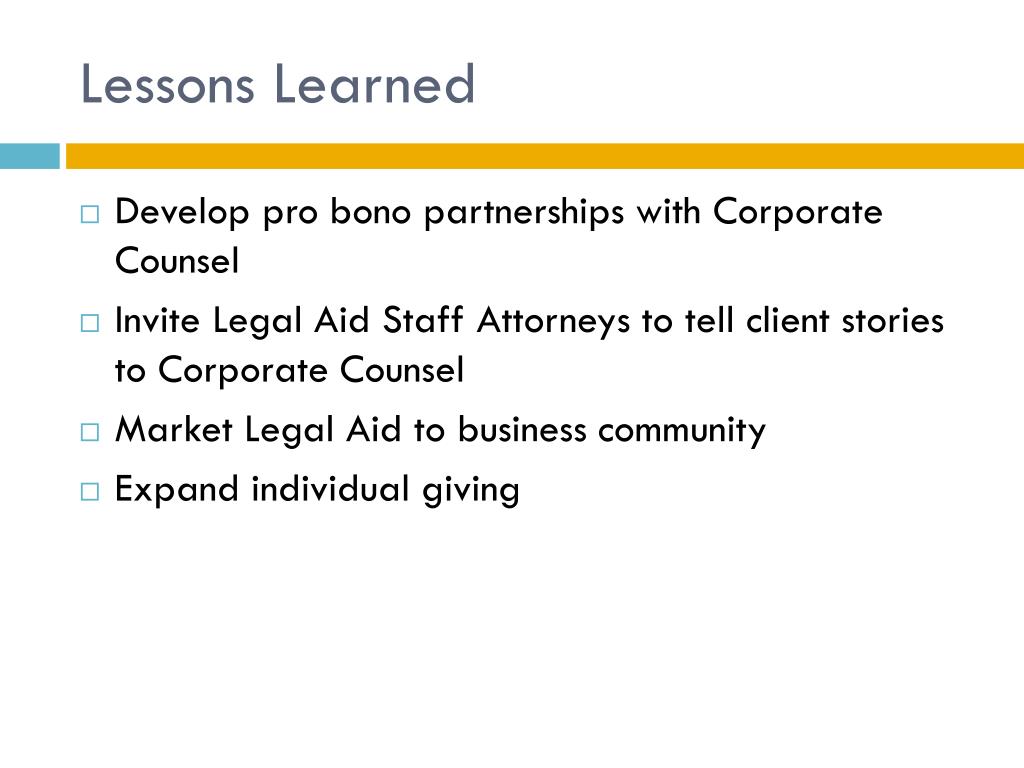 Lessons Learned

□ Develop pro bono partnerships with Corporate Counsel

□ Invite Legal Aid Staff Attorneys to tell client stories to Corporate Counsel

□ Market Legal Aid to business community

□ Expand individual giving